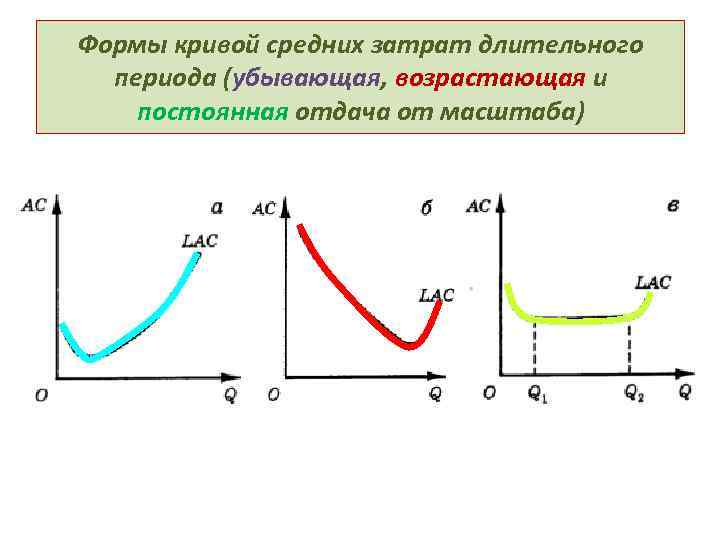 Формы кривой средних затрат длительного периода (убывающая, возрастающая и постоянная отдача от масштаба)

AC
а
LAC
O
Q

AC
б
LAC
O
Q

AC
в
LAC
O
$Q_1$
$Q_2$
Q